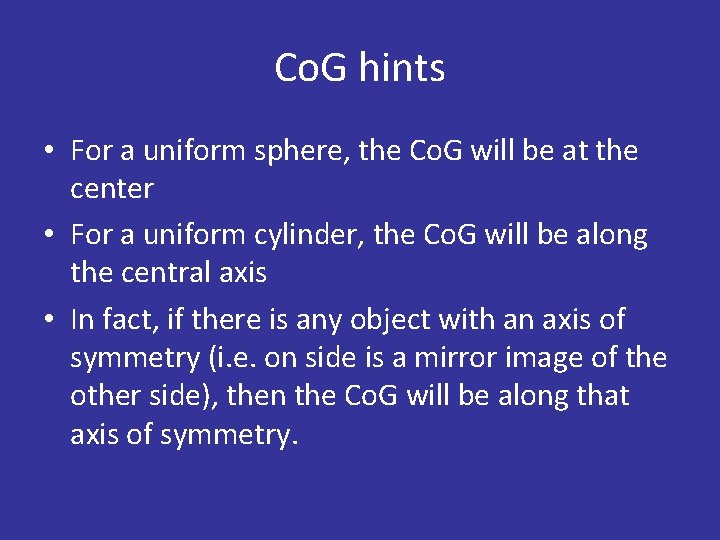 CoG hints

• For a uniform sphere, the CoG will be at the center

• For a uniform cylinder, the CoG will be along the central axis

• In fact, if there is any object with an axis of symmetry (i.e. on side is a mirror image of the other side), then the CoG will be along that axis of symmetry.